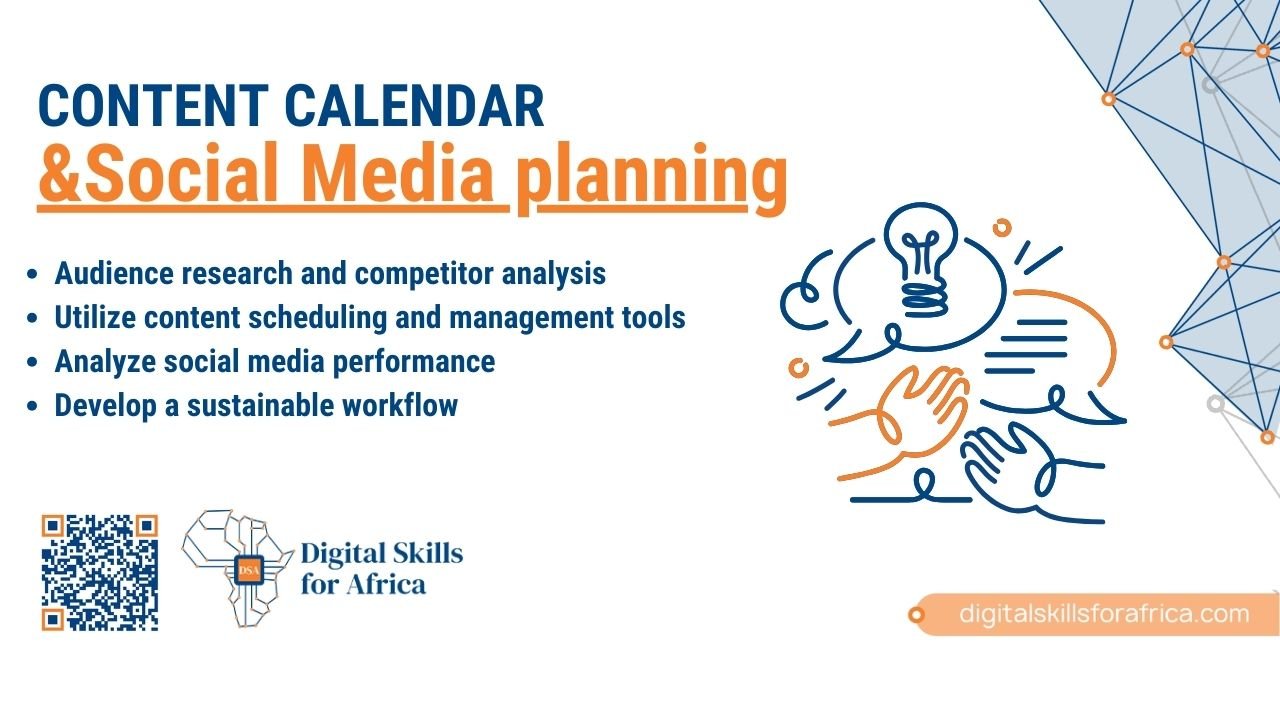 CONTENT CALENDAR
&Social Media planning

- Audience research and competitor analysis
- Utilize content scheduling and management tools
- Analyze social media performance
- Develop a sustainable workflow

DSA
Digital Skills for Africa

digitalskillsforafrica.com